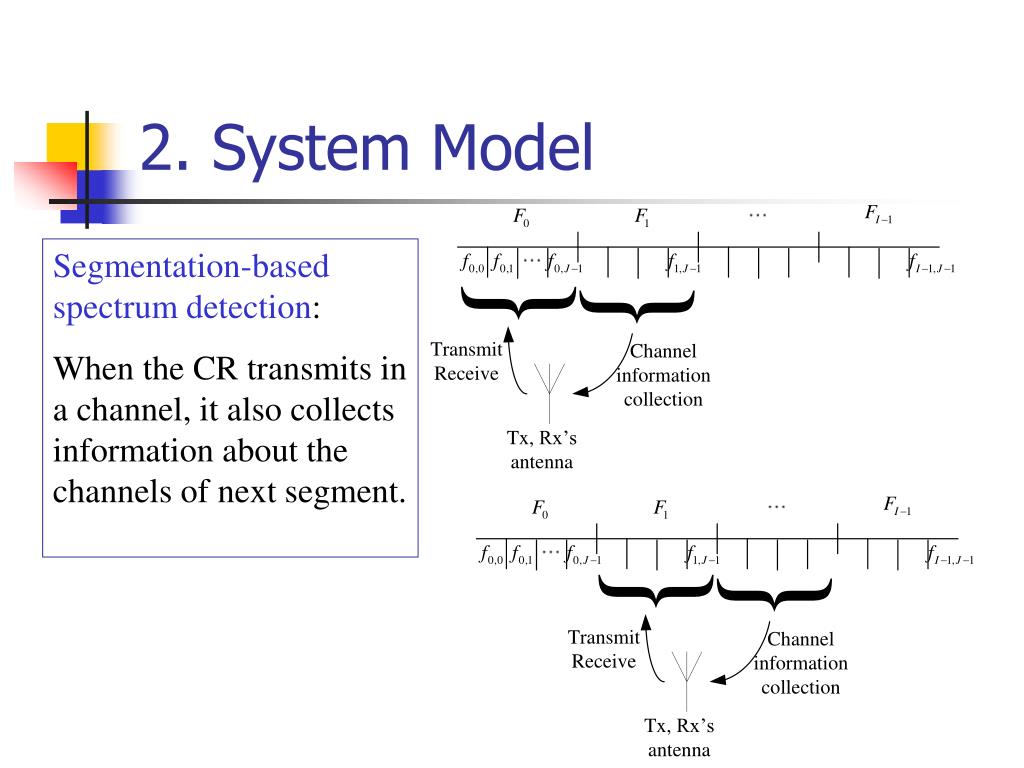 2. System Model

Segmentation-based spectrum detection:

When the CR transmits in a channel, it also collects information about the channels of next segment.

$F_0$ $F_1$ $\cdots$ $F_{I-1}$

$f_{0,0}$ $f_{0,1}$ $\cdots$ $f_{0,J-1}$ $f_{1,J-1}$ $f_{I-1,J-1}$

Transmit Receive

Channel information collection

Tx, Rx's antenna

$F_0$ $F_1$ $\cdots$ $F_{I-1}$

$f_{0,0}$ $f_{0,1}$ $\cdots$ $f_{0,J-1}$ $f_{1,J-1}$ $f_{I-1,J-1}$

Transmit Receive

Channel information collection

Tx, Rx's antenna